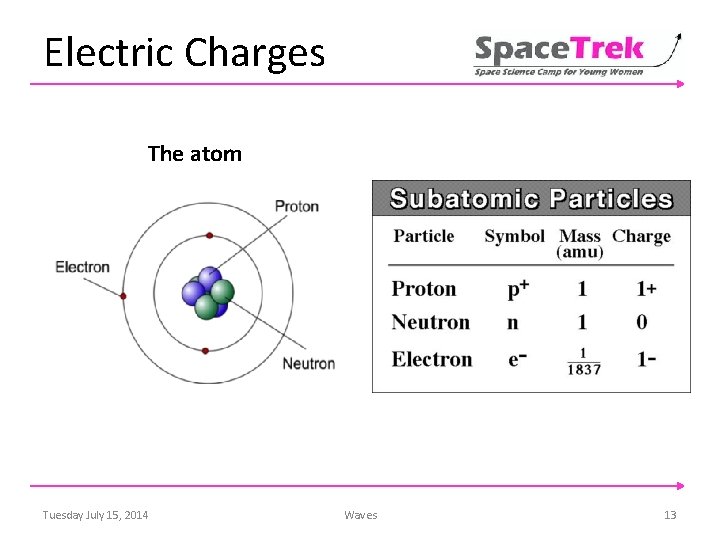 Electric Charges

SpaceTrek
Space Science Camp for Young Women

The atom

Proton
Electron
Neutron

Subatomic Particles

| Particle | Symbol | Mass (amu) | Charge |
|---|---|---|---|
| Proton | $p^+$ | 1 | 1+ |
| Neutron | n | 1 | 0 |
| Electron | $e^-$ | $\frac{1}{1837}$ | 1− |

Tuesday July 15, 2014
Waves
13